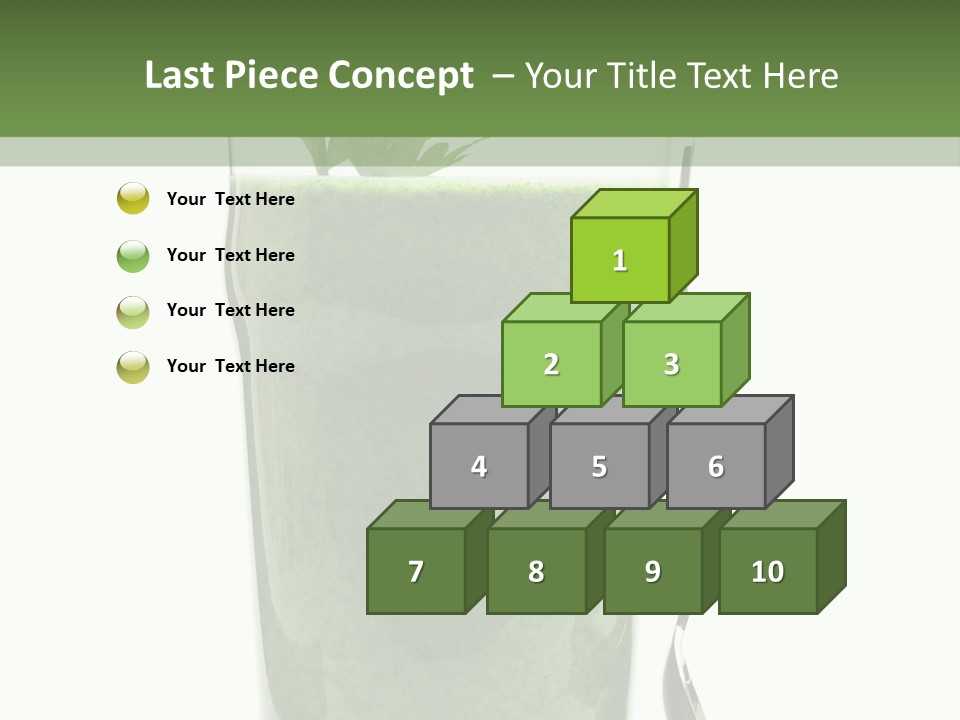 Last Piece Concept – Your Title Text Here

Your Text Here

Your Text Here

Your Text Here

Your Text Here

1

2 3

4 5 6

7 8 9 10